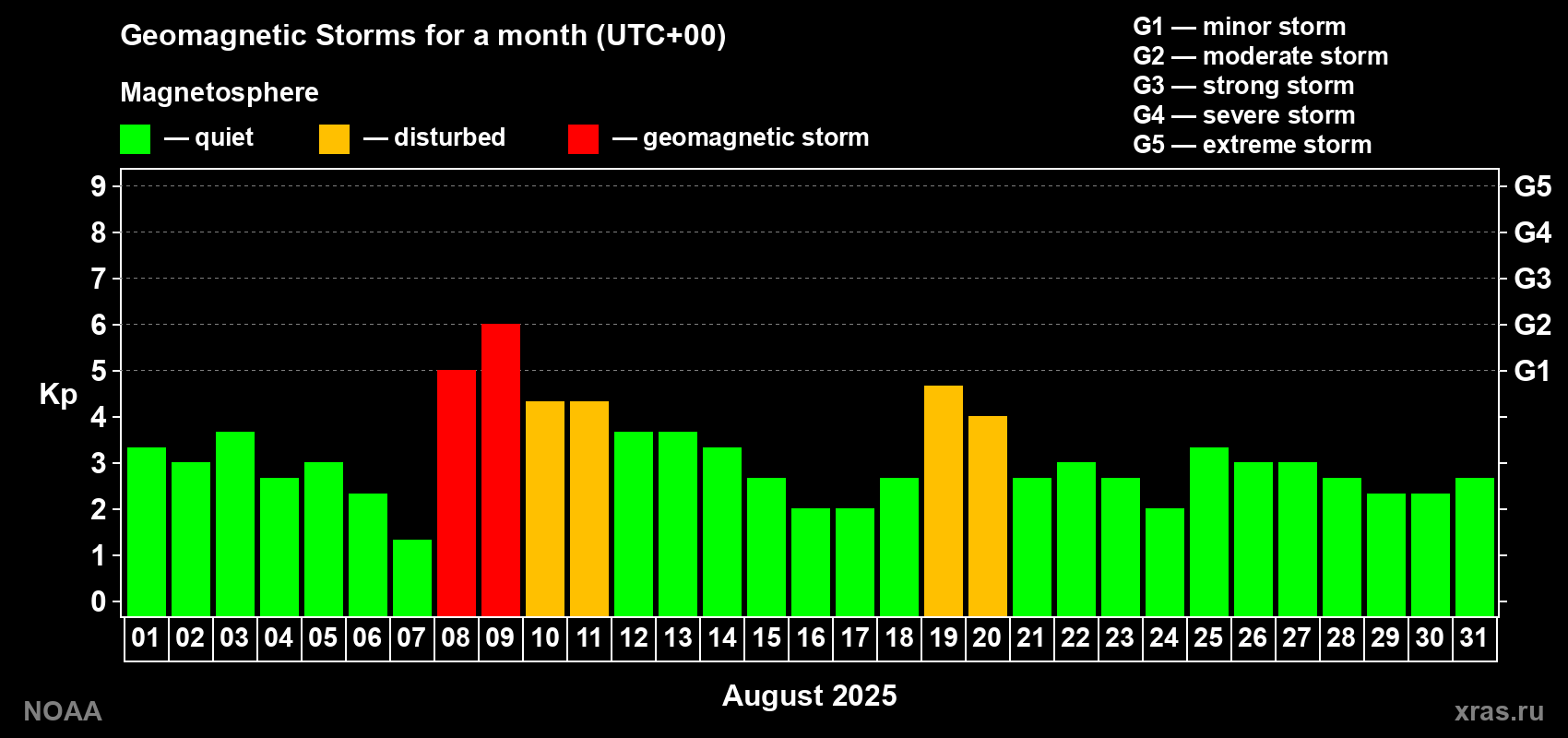 Geomagnetic Storms for a month (UTC+00)

Magnetosphere

— quiet — disturbed — geomagnetic storm

G1 — minor storm
G2 — moderate storm
G3 — strong storm
G4 — severe storm
G5 — extreme storm

Kp

9
8
7
6
5
4
3
2
1
0

G5
G4
G3
G2
G1

01 02 03 04 05 06 07 08 09 10 11 12 13 14 15 16 17 18 19 20 21 22 23 24 25 26 27 28 29 30 31

August 2025

NOAA

xras.ru